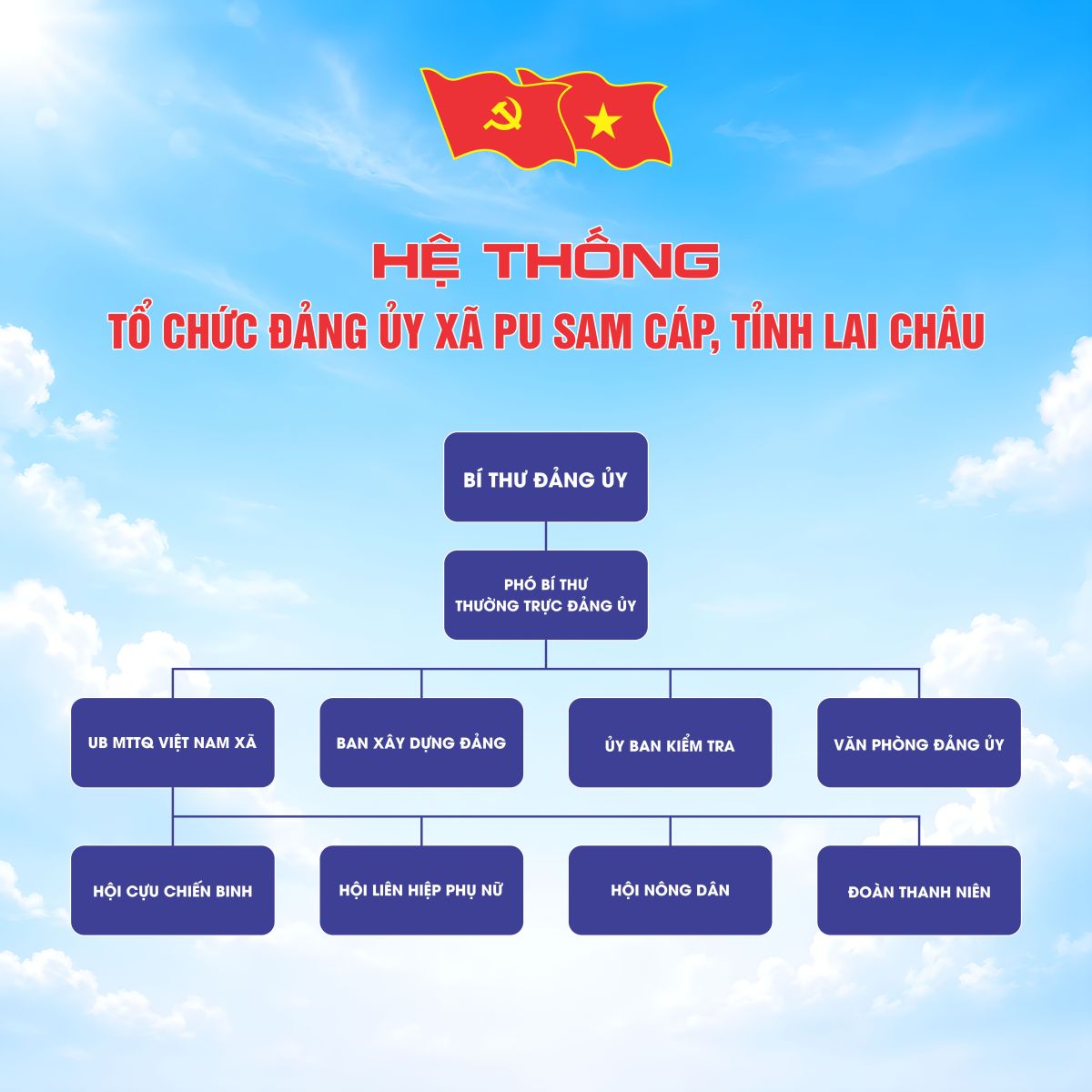 HỆ THỐNG
TỔ CHỨC ĐẢNG ỦY XÃ PU SAM CÁP, TỈNH LAI CHÂU

BÍ THƯ ĐẢNG ỦY

PHÓ BÍ THƯ THƯỜNG TRỰC ĐẢNG ỦY

UB MTTQ VIỆT NAM XÃ

BAN XÂY DỰNG ĐẢNG

ỦY BAN KIỂM TRA

VĂN PHÒNG ĐẢNG ỦY

HỘI CỰU CHIẾN BINH

HỘI LIÊN HIỆP PHỤ NỮ

HỘI NÔNG DÂN

ĐOÀN THANH NIÊN